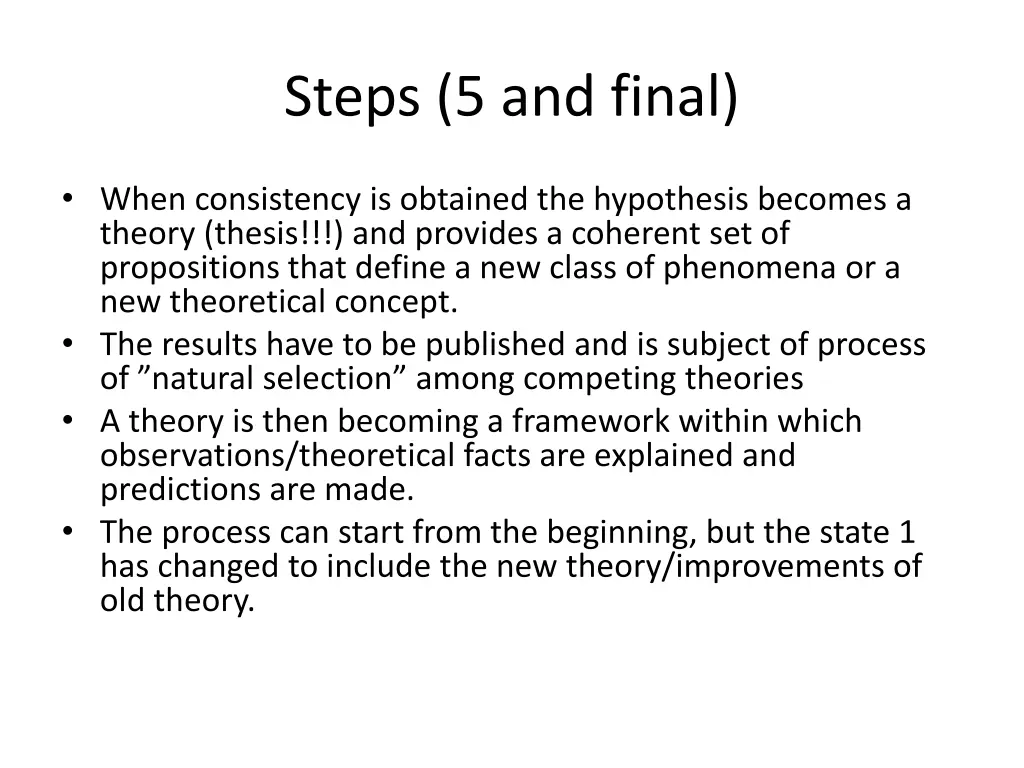 Steps (5 and final)

• When consistency is obtained the hypothesis becomes a theory (thesis!!!) and provides a coherent set of propositions that define a new class of phenomena or a new theoretical concept.
• The results have to be published and is subject of process of ”natural selection” among competing theories
• A theory is then becoming a framework within which observations/theoretical facts are explained and predictions are made.
• The process can start from the beginning, but the state 1 has changed to include the new theory/improvements of old theory.